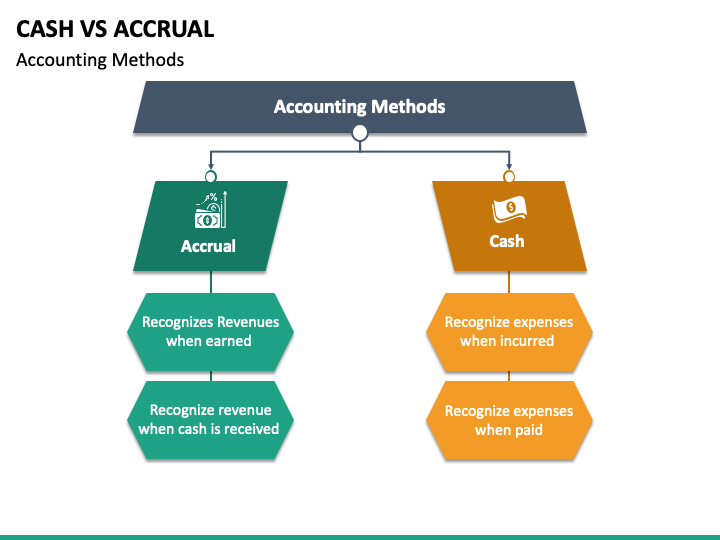 CASH VS ACCRUAL

Accounting Methods

Accounting Methods

Accrual

Recognizes Revenues when earned

Recognize revenue when cash is received

Cash

Recognize expenses when incurred

Recognize expenses when paid